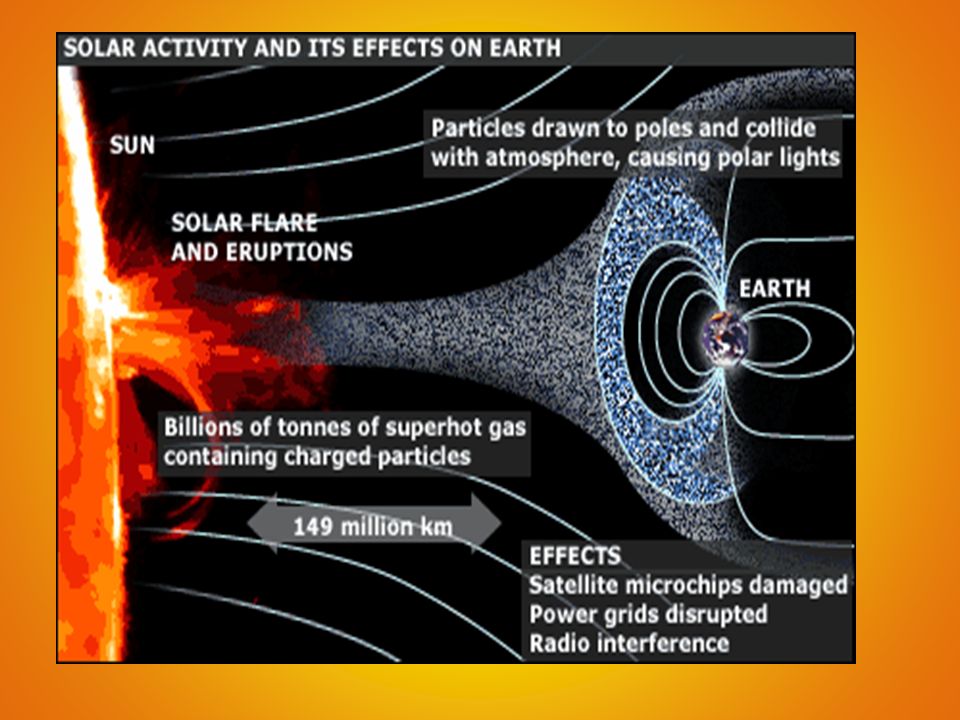 SOLAR ACTIVITY AND ITS EFFECTS ON EARTH

SUN

Particles drawn to poles and collide with atmosphere, causing polar lights

SOLAR FLARE AND ERUPTIONS

EARTH

Billions of tonnes of superhot gas containing charged particles

149 million km

EFFECTS
Satellite microchips damaged
Power grids disrupted
Radio interference